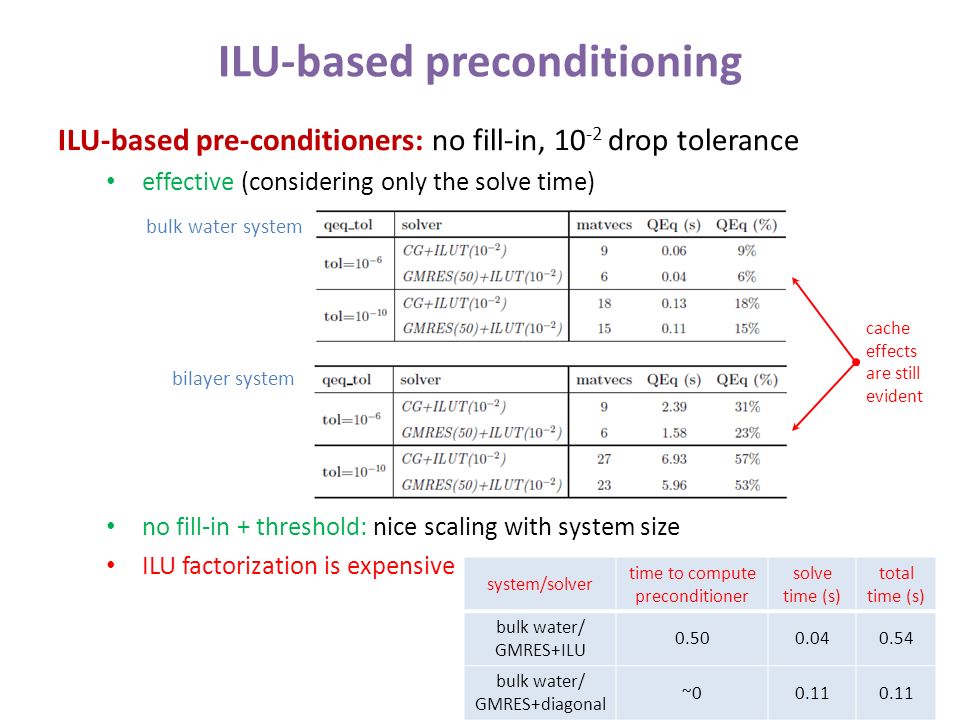 ILU-based preconditioning

ILU-based pre-conditioners: no fill-in, $10^{-2}$ drop tolerance

• effective (considering only the solve time)

bulk water system

| qeq_tol | solver | matvecs | QEq (s) | QEq (%) |
|---|---|---|---|---|
| tol=$10^{-6}$ | $CG+ILUT(10^{-2})$ | 9 | 0.06 | 9% |
| | $GMRES(50)+ILUT(10^{-2})$ | 6 | 0.04 | 6% |
| tol=$10^{-10}$ | $CG+ILUT(10^{-2})$ | 18 | 0.13 | 18% |
| | $GMRES(50)+ILUT(10^{-2})$ | 15 | 0.11 | 15% |

bilayer system

| qeq_tol | solver | matvecs | QEq (s) | QEq (%) |
|---|---|---|---|---|
| tol=$10^{-6}$ | $CG+ILUT(10^{-2})$ | 9 | 2.39 | 31% |
| | $GMRES(50)+ILUT(10^{-2})$ | 6 | 1.58 | 23% |
| tol=$10^{-10}$ | $CG+ILUT(10^{-2})$ | 27 | 6.93 | 57% |
| | $GMRES(50)+ILUT(10^{-2})$ | 23 | 5.96 | 53% |

cache effects are still evident

• no fill-in + threshold: nice scaling with system size

• ILU factorization is expensive

| system/solver | time to compute preconditioner | solve time (s) | total time (s) |
|---|---|---|---|
| bulk water/ GMRES+ILU | 0.50 | 0.04 | 0.54 |
| bulk water/ GMRES+diagonal | ~0 | 0.11 | 0.11 |